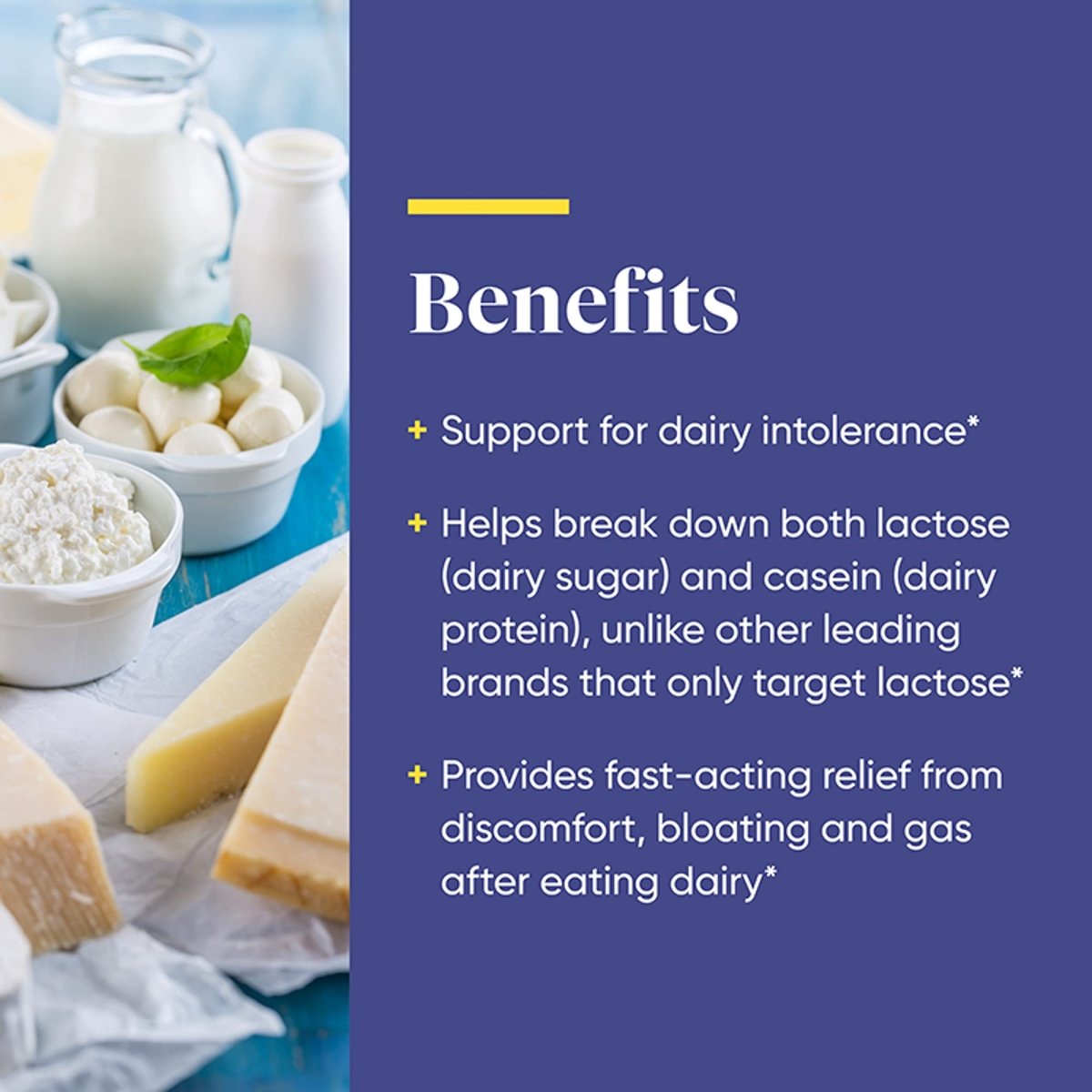 Benefits

+ Support for dairy intolerance*

+ Helps break down both lactose (dairy sugar) and casein (dairy protein), unlike other leading brands that only target lactose*

+ Provides fast-acting relief from discomfort, bloating and gas after eating dairy*